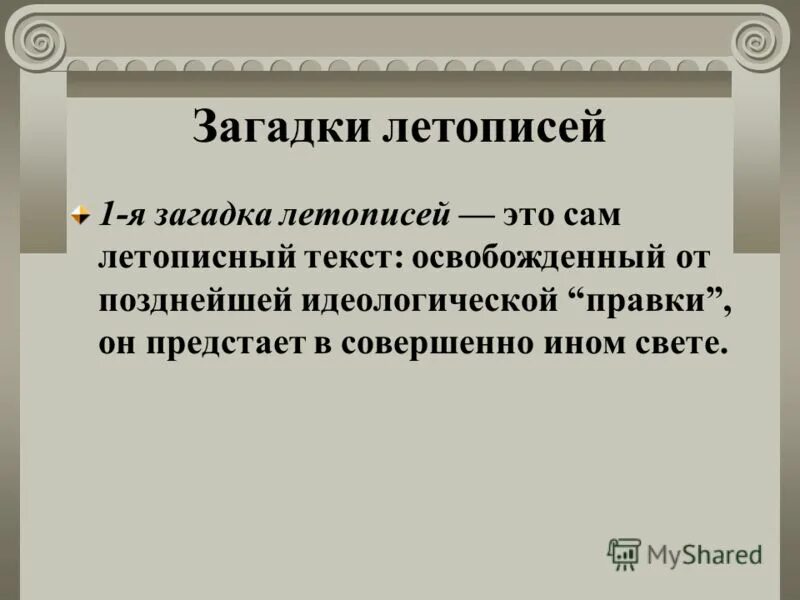 Загадки летописей

1-я загадка летописей — это сам летописный текст: освобожденный от позднейшей идеологической “правки”, он предстает в совершенно ином свете.

MyShared